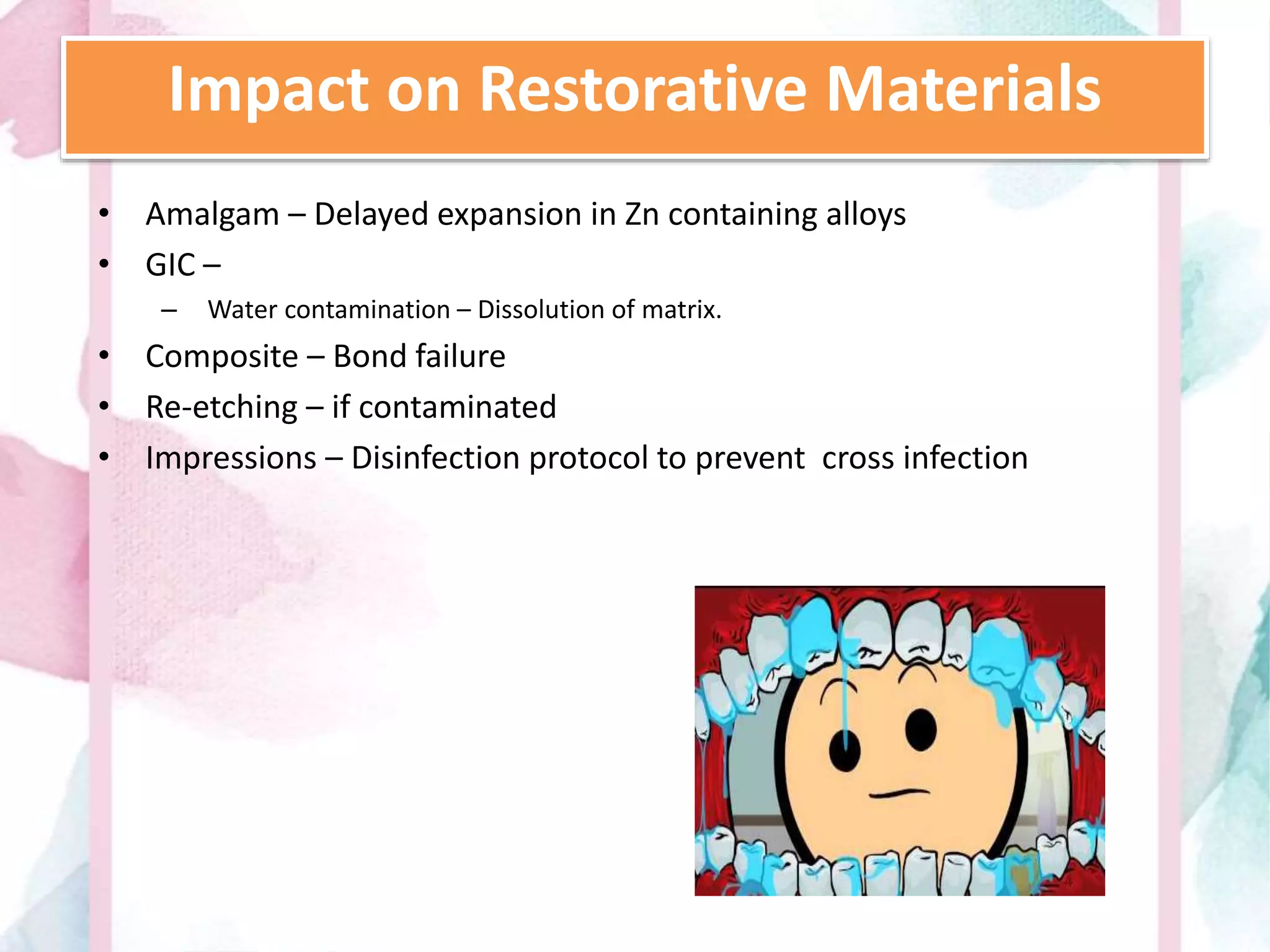 Impact on Restorative Materials

• Amalgam – Delayed expansion in Zn containing alloys
• GIC –
  – Water contamination – Dissolution of matrix.
• Composite – Bond failure
• Re-etching – if contaminated
• Impressions – Disinfection protocol to prevent cross infection